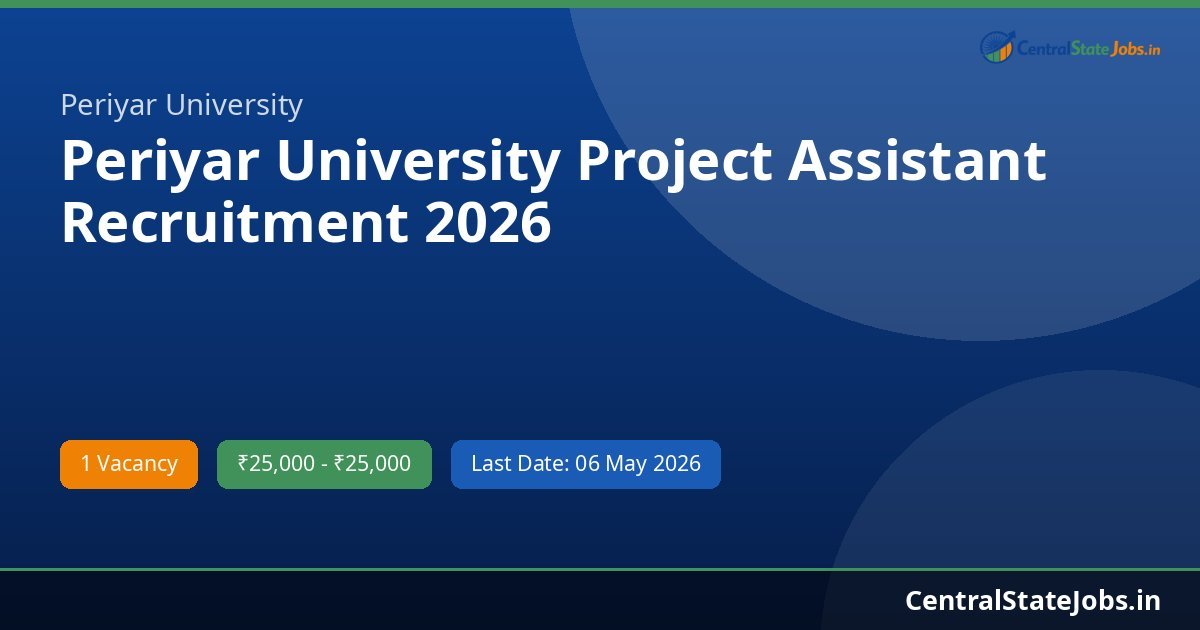 CentralStateJobs.in

Periyar University

Periyar University Project Assistant Recruitment 2026

1 Vacancy

₹25,000 - ₹25,000

Last Date: 06 May 2026

CentralStateJobs.in